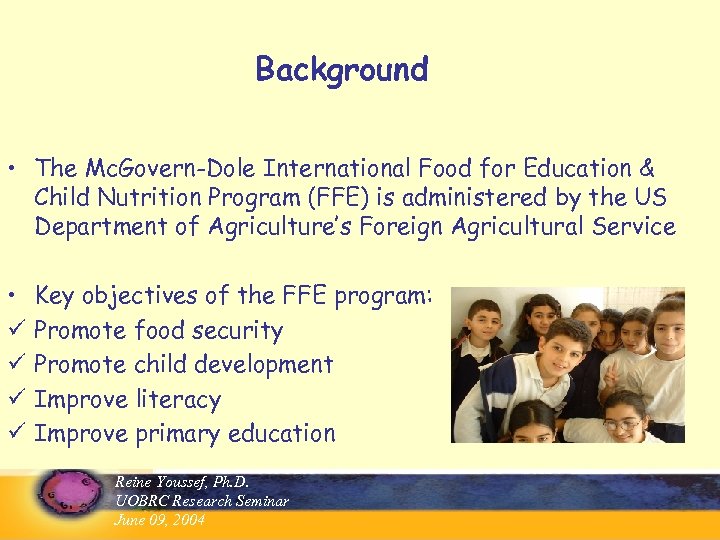 Background

• The McGovern-Dole International Food for Education & Child Nutrition Program (FFE) is administered by the US Department of Agriculture's Foreign Agricultural Service

• Key objectives of the FFE program:
✓ Promote food security
✓ Promote child development
✓ Improve literacy
✓ Improve primary education

Reine Youssef, Ph.D.
UOBRC Research Seminar
June 09, 2004